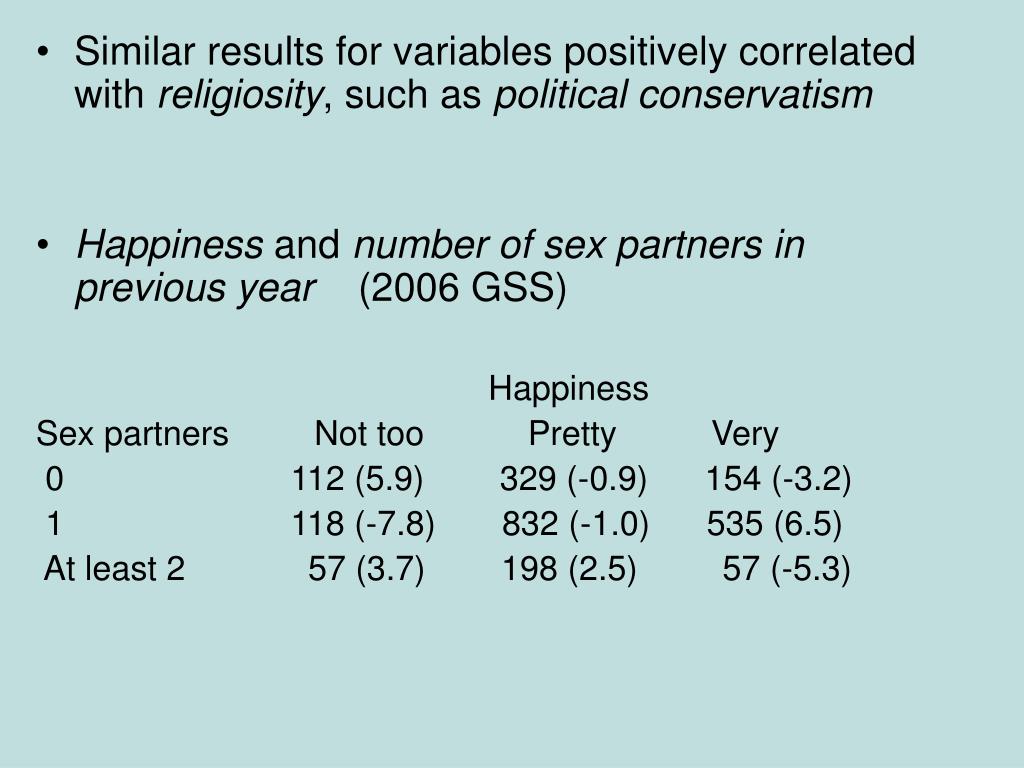 • Similar results for variables positively correlated with religiosity, such as political conservatism

• Happiness and number of sex partners in previous year (2006 GSS)

Happiness

| Sex partners | Not too | Pretty | Very |
|---|---|---|---|
| 0 | 112 (5.9) | 329 (-0.9) | 154 (-3.2) |
| 1 | 118 (-7.8) | 832 (-1.0) | 535 (6.5) |
| At least 2 | 57 (3.7) | 198 (2.5) | 57 (-5.3) |